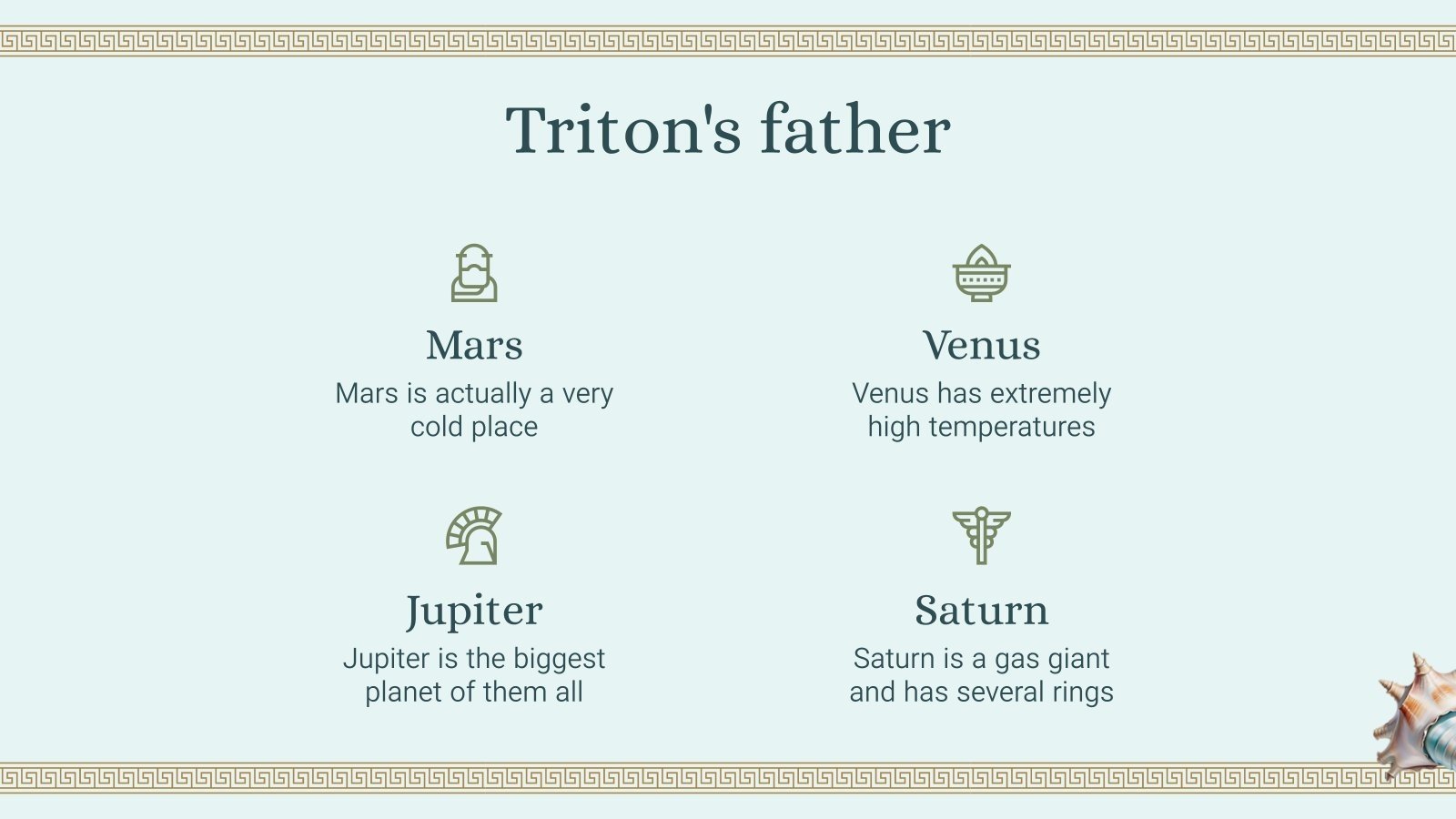 Triton's father

Mars
Mars is actually a very cold place

Venus
Venus has extremely high temperatures

Jupiter
Jupiter is the biggest planet of them all

Saturn
Saturn is a gas giant and has several rings